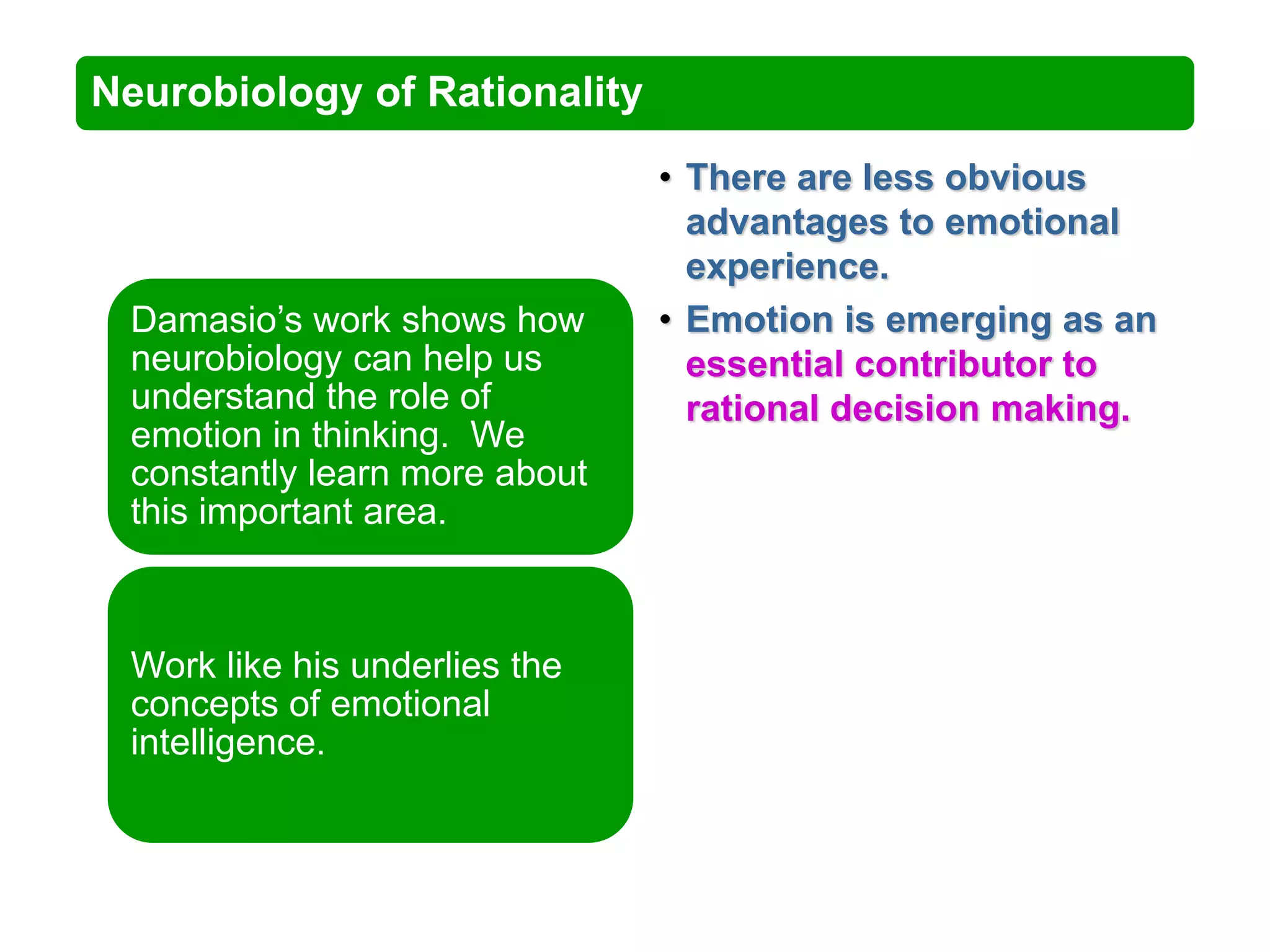 Neurobiology of Rationality

Damasio’s work shows how neurobiology can help us understand the role of emotion in thinking.  We constantly learn more about this important area.

Work like his underlies the concepts of emotional intelligence.

• There are less obvious advantages to emotional experience.
• Emotion is emerging as an essential contributor to rational decision making.